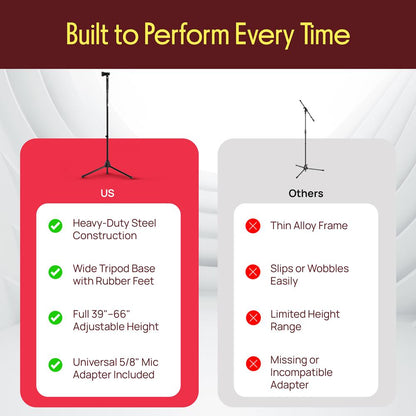 Built to Perform Every Time

US

Heavy-Duty Steel Construction

Wide Tripod Base with Rubber Feet

Full 39"–66" Adjustable Height

Universal 5/8" Mic Adapter Included

Others

Thin Alloy Frame

Slips or Wobbles Easily

Limited Height Range

Missing or Incompatible Adapter